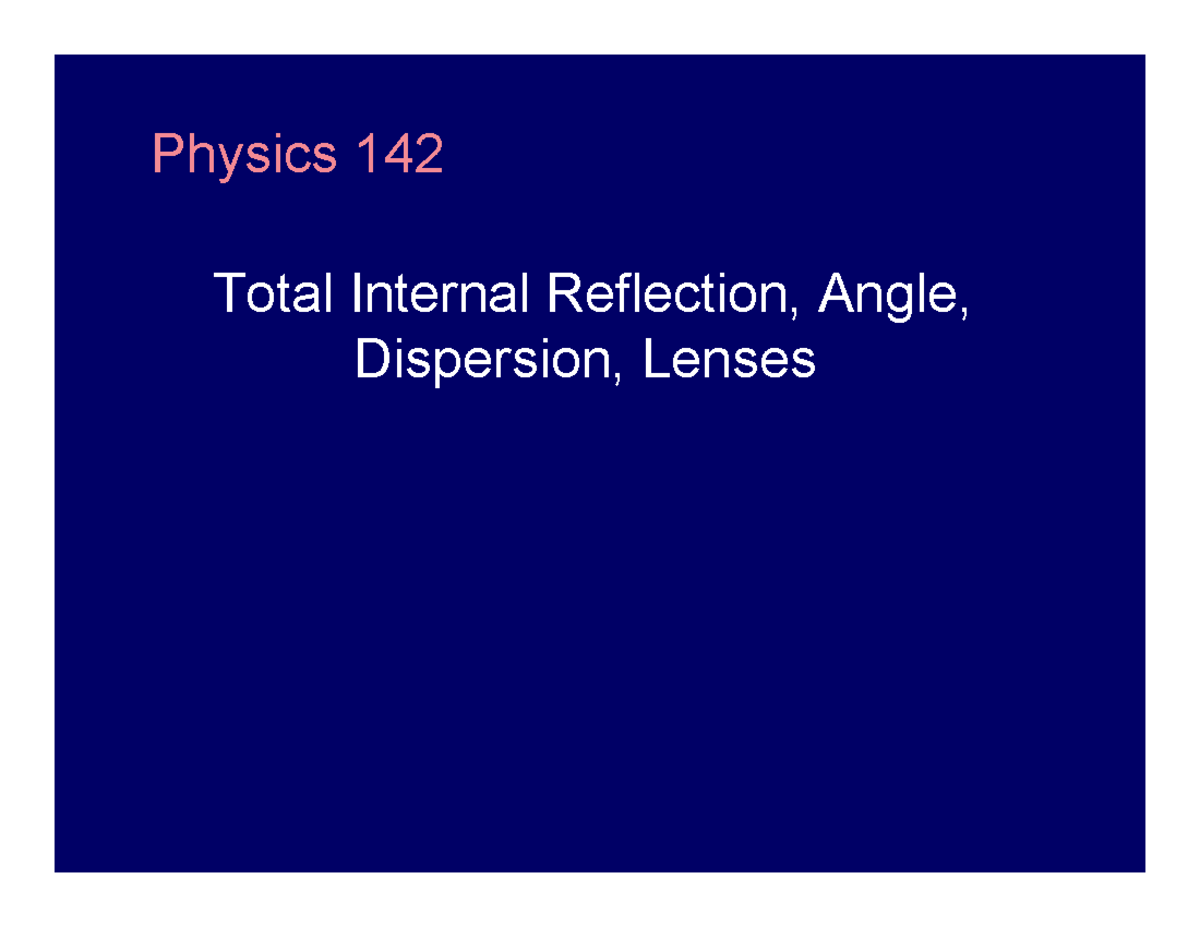 Physics 142

Total Internal Reflection, Angle, Dispersion, Lenses